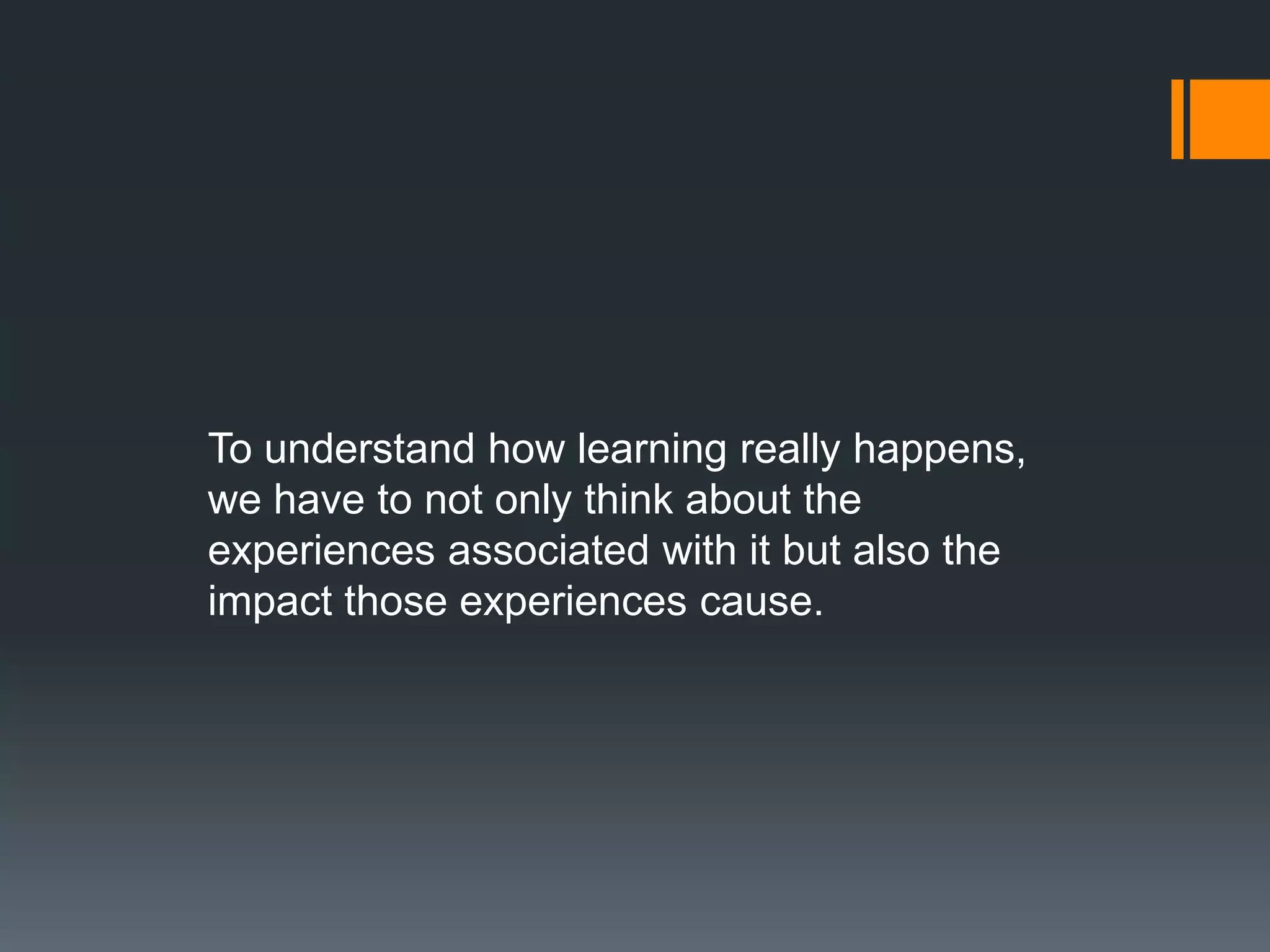 To understand how learning really happens, we have to not only think about the experiences associated with it but also the impact those experiences cause.